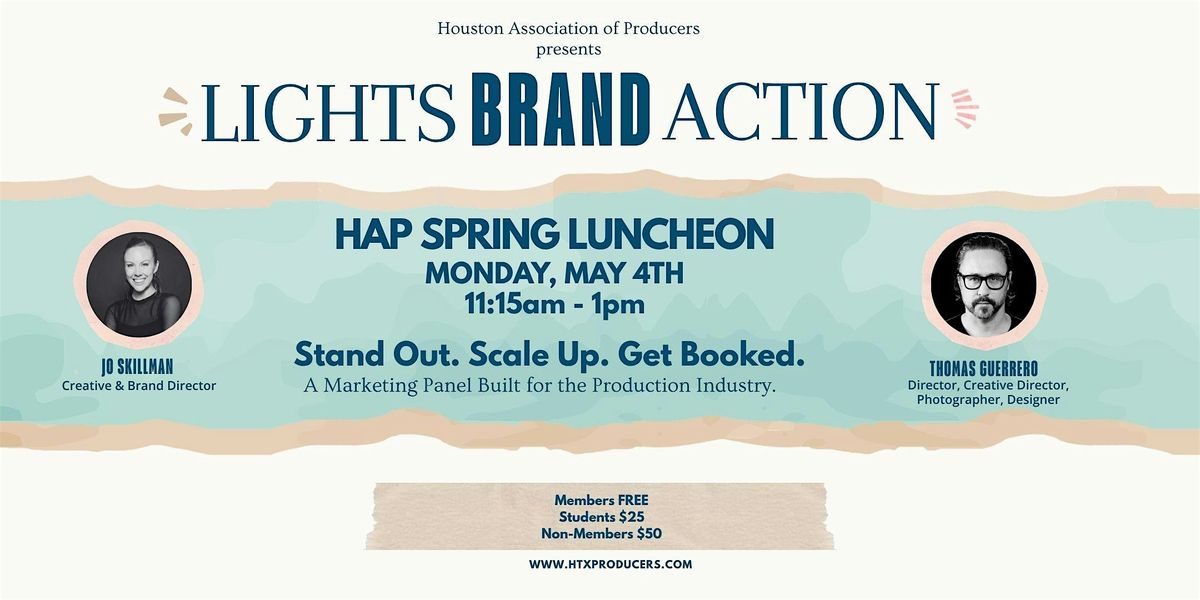 Houston Association of Producers
presents

LIGHTS BRAND ACTION

HAP SPRING LUNCHEON
MONDAY, MAY 4TH
11:15am - 1pm

Stand Out. Scale Up. Get Booked.
A Marketing Panel Built for the Production Industry.

JO SKILLMAN
Creative & Brand Director

THOMAS GUERRERO
Director, Creative Director, Photographer, Designer

Members FREE
Students $25
Non-Members $50

WWW.HTXPRODUCERS.COM